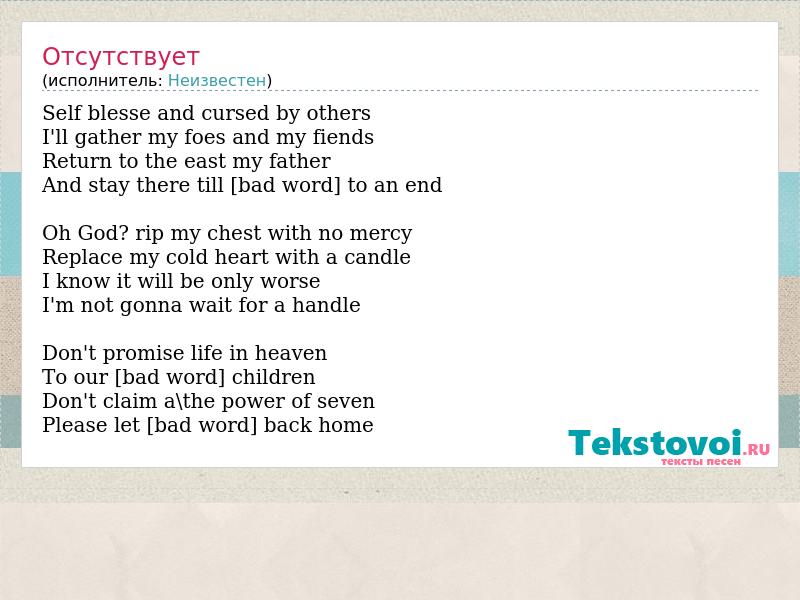 Отсутствует
(исполнитель: Неизвестен)

Self blesse and cursed by others
I'll gather my foes and my fiends
Return to the east my father
And stay there till [bad word] to an end

Oh God? rip my chest with no mercy
Replace my cold heart with a candle
I know it will be only worse
I'm not gonna wait for a handle

Don't promise life in heaven
To our [bad word] children
Don't claim a\the power of seven
Please let [bad word] back home

Tekstovoi.RU
тексты песен